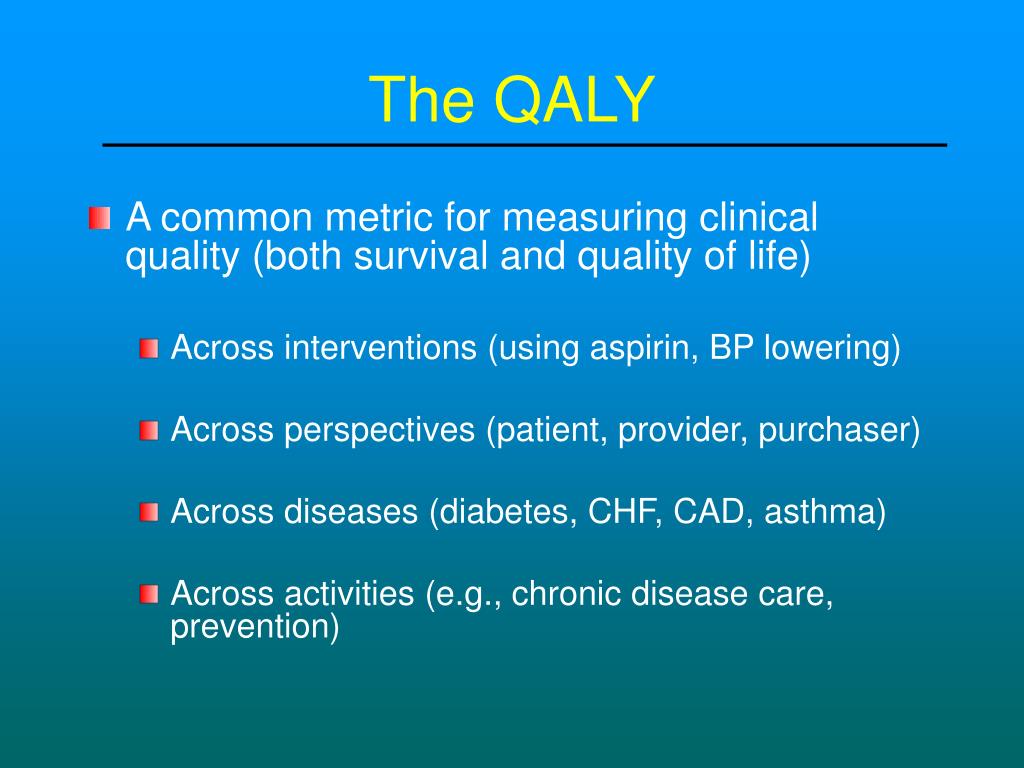 The QALY

A common metric for measuring clinical quality (both survival and quality of life)

Across interventions (using aspirin, BP lowering)

Across perspectives (patient, provider, purchaser)

Across diseases (diabetes, CHF, CAD, asthma)

Across activities (e.g., chronic disease care, prevention)